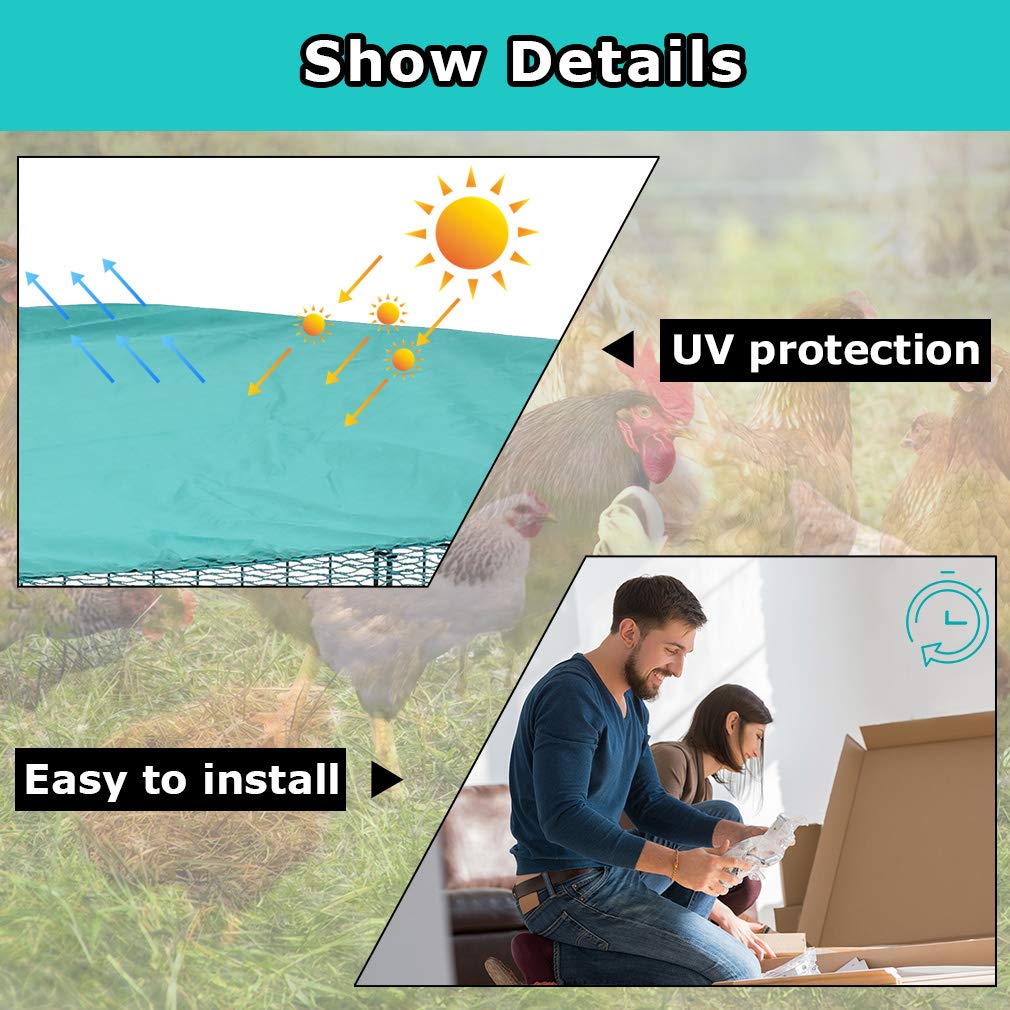 Show Details

UV protection

Easy to install